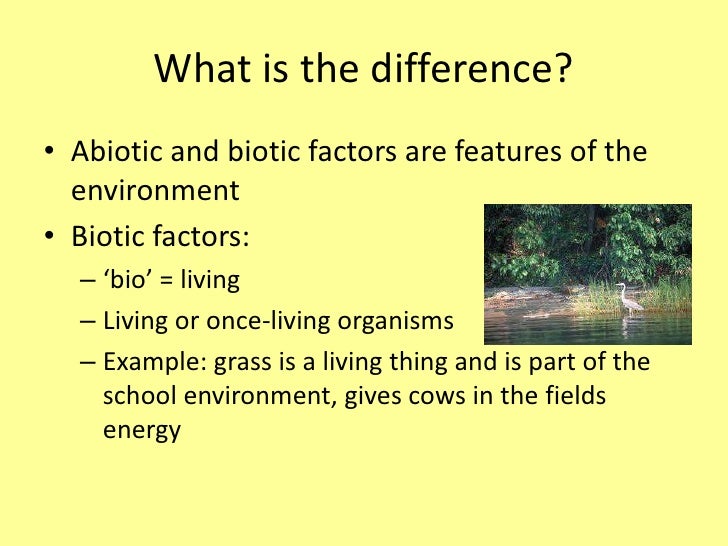 What is the difference?

• Abiotic and biotic factors are features of the environment

• Biotic factors:

– ‘bio’ = living

– Living or once-living organisms

– Example: grass is a living thing and is part of the school environment, gives cows in the fields energy